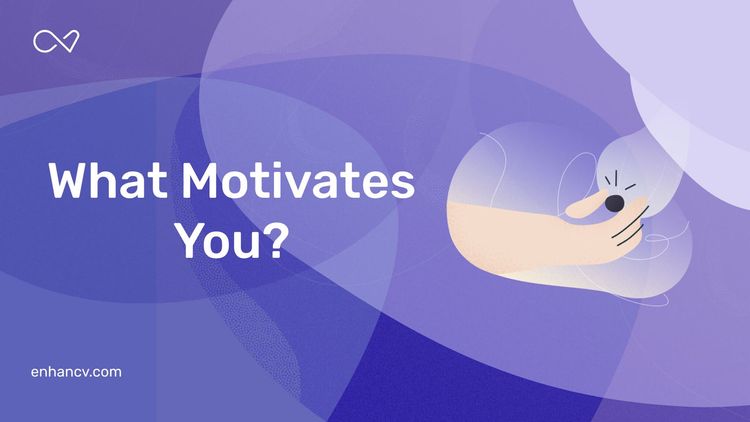 What Motivates You?

enhancv.com